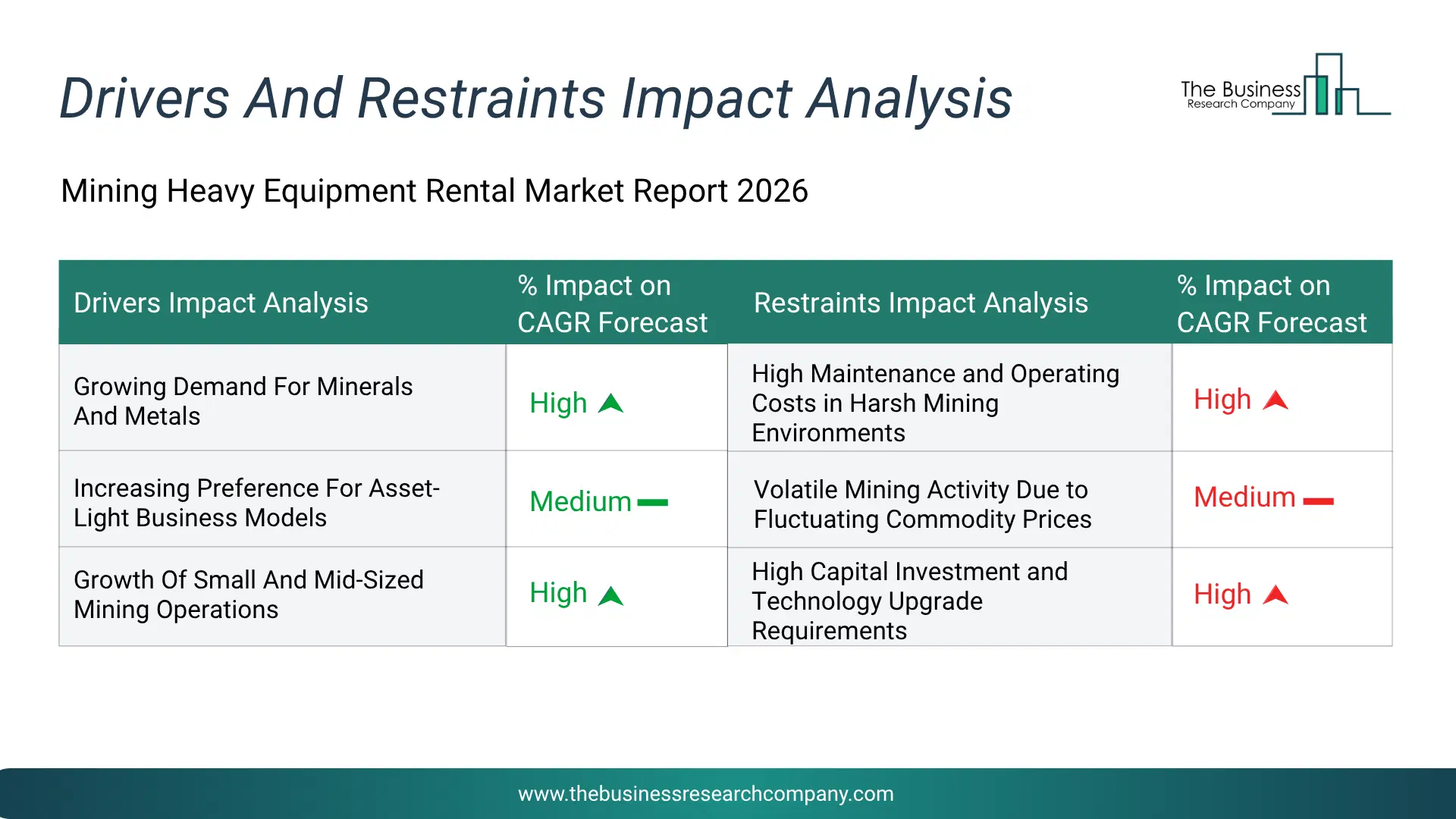 Drivers And Restraints Impact Analysis

The Business Research Company

Mining Heavy Equipment Rental Market Report 2026

| Drivers Impact Analysis | % Impact on CAGR Forecast | Restraints Impact Analysis | % Impact on CAGR Forecast |
|---|---|---|---|
| Growing Demand For Minerals And Metals | High | High Maintenance and Operating Costs in Harsh Mining Environments | High |
| Increasing Preference For Asset-Light Business Models | Medium | Volatile Mining Activity Due to Fluctuating Commodity Prices | Medium |
| Growth Of Small And Mid-Sized Mining Operations | High | High Capital Investment and Technology Upgrade Requirements | High |

www.thebusinessresearchcompany.com